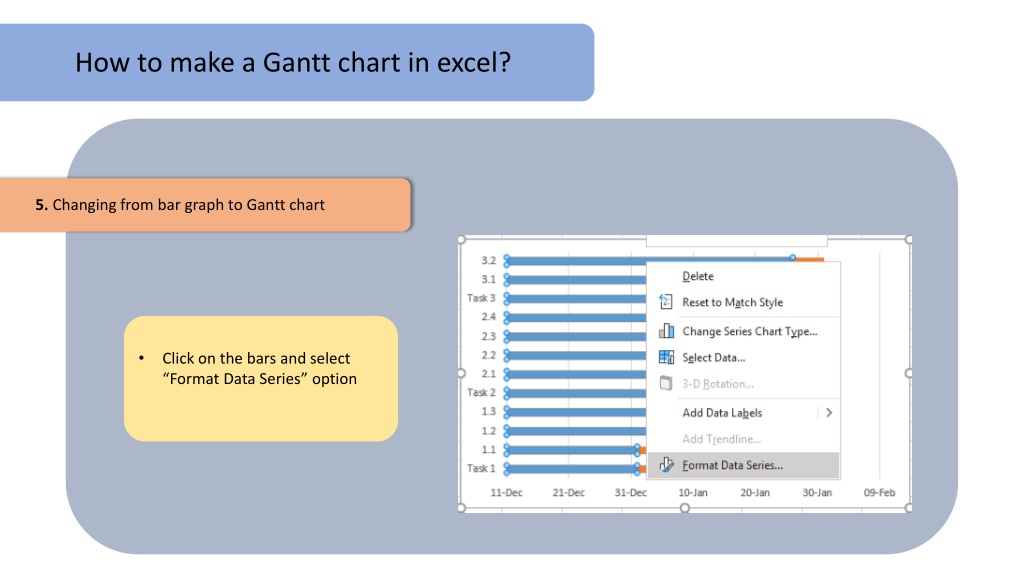 How to make a Gantt chart in excel?

5. Changing from bar graph to Gantt chart

• Click on the bars and select "Format Data Series" option

3.2
3.1
Task 3
2.4
2.3
2.2
2.1
Task 2
1.3
1.2
1.1
Task 1

11-Dec 21-Dec 31-Dec 10-Jan 20-Jan 30-Jan 09-Feb

Delete
Reset to Match Style
Change Series Chart Type...
Select Data...
3-D Rotation...
Add Data Labels
Add Trendline...
Format Data Series...